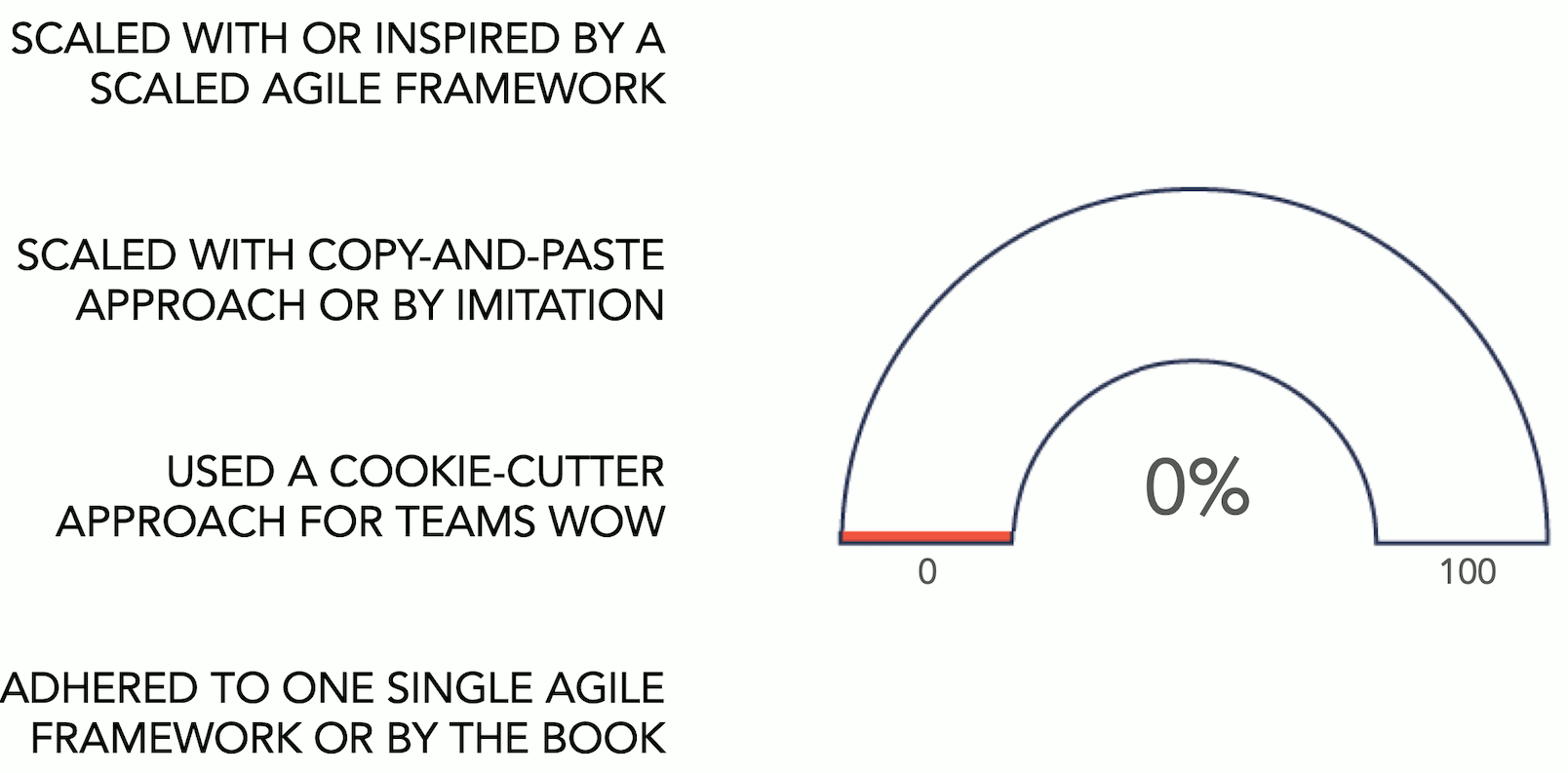 SCALED WITH OR INSPIRED BY A SCALED AGILE FRAMEWORK

SCALED WITH COPY-AND-PASTE APPROACH OR BY IMITATION

USED A COOKIE-CUTTER APPROACH FOR TEAMS WOW

ADHERED TO ONE SINGLE AGILE FRAMEWORK OR BY THE BOOK

0%

0

100